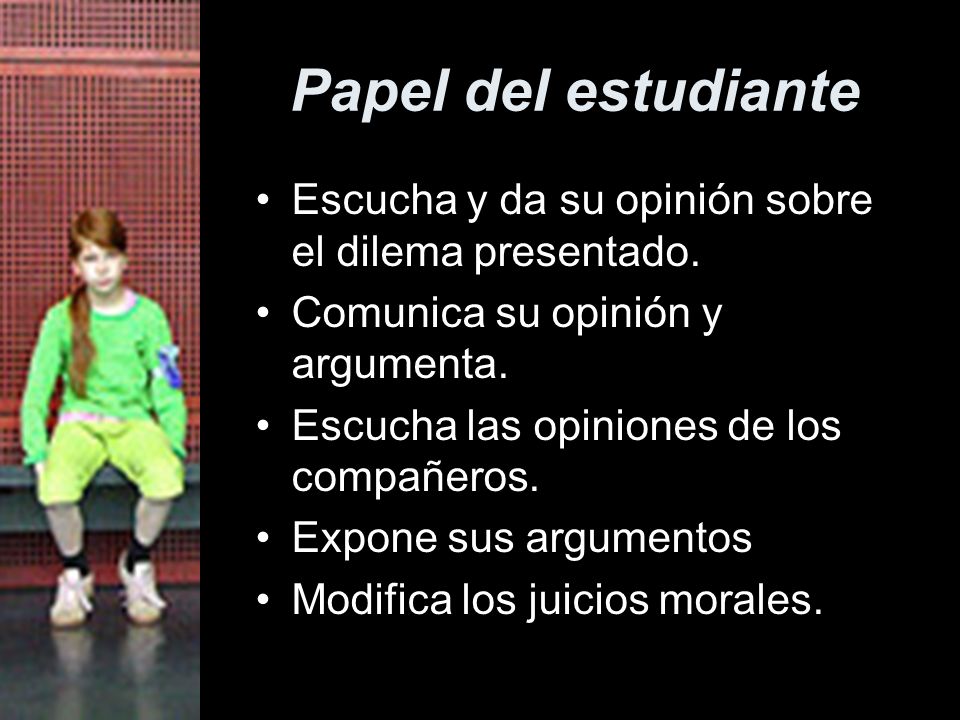 Papel del estudiante

• Escucha y da su opinión sobre el dilema presentado.
• Comunica su opinión y argumenta.
• Escucha las opiniones de los compañeros.
• Expone sus argumentos
• Modifica los juicios morales.